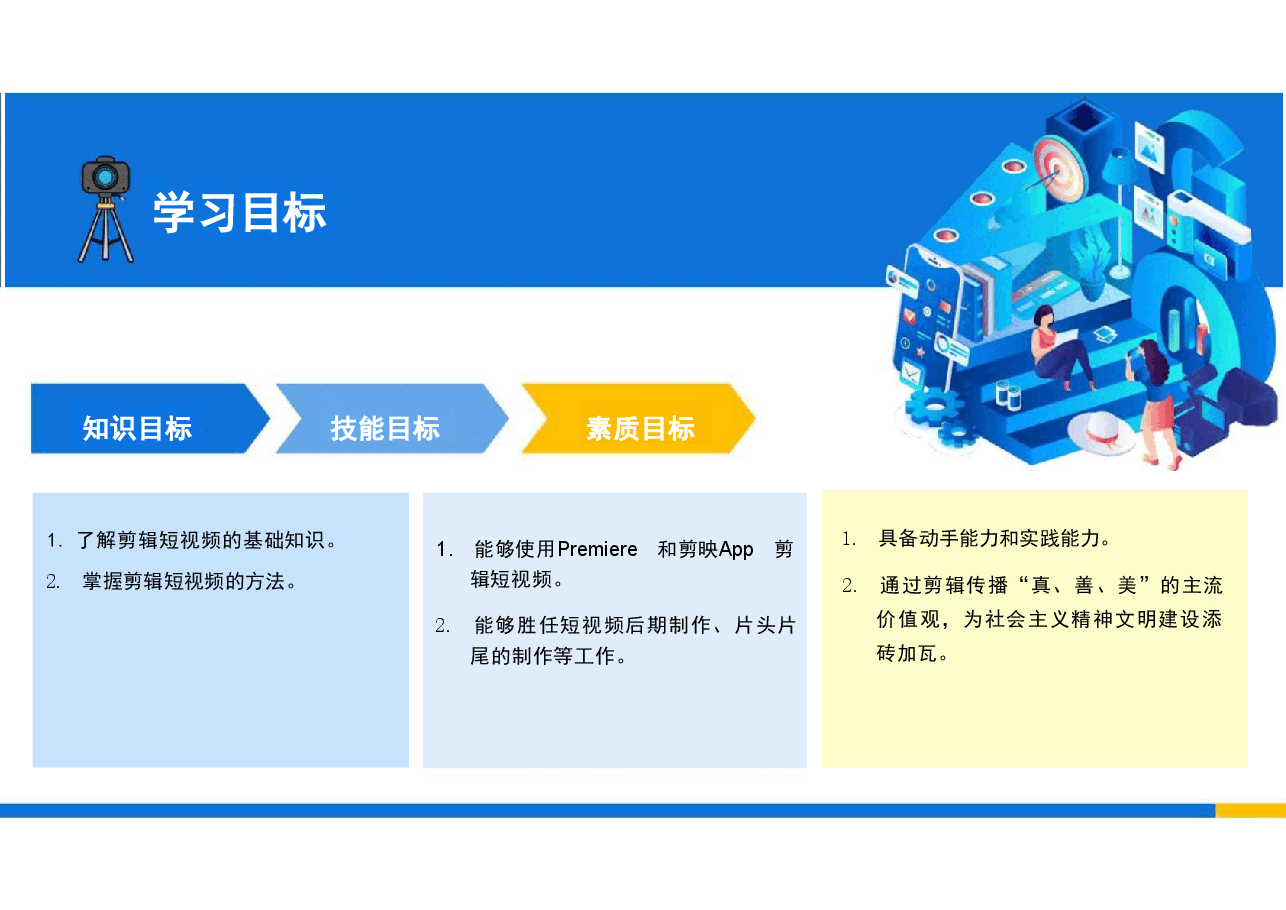 学习目标

知识目标

技能目标

素质目标

1. 了解剪辑短视频的基础知识。
2. 掌握剪辑短视频的方法。

1. 能够使用Premiere 和剪映App 剪辑短视频。
2. 能够胜任短视频后期制作、片头片尾的制作等工作。

1. 具备动手能力和实践能力。
2. 通过剪辑传播“真、善、美”的主流价值观，为社会主义精神文明建设添砖加瓦。